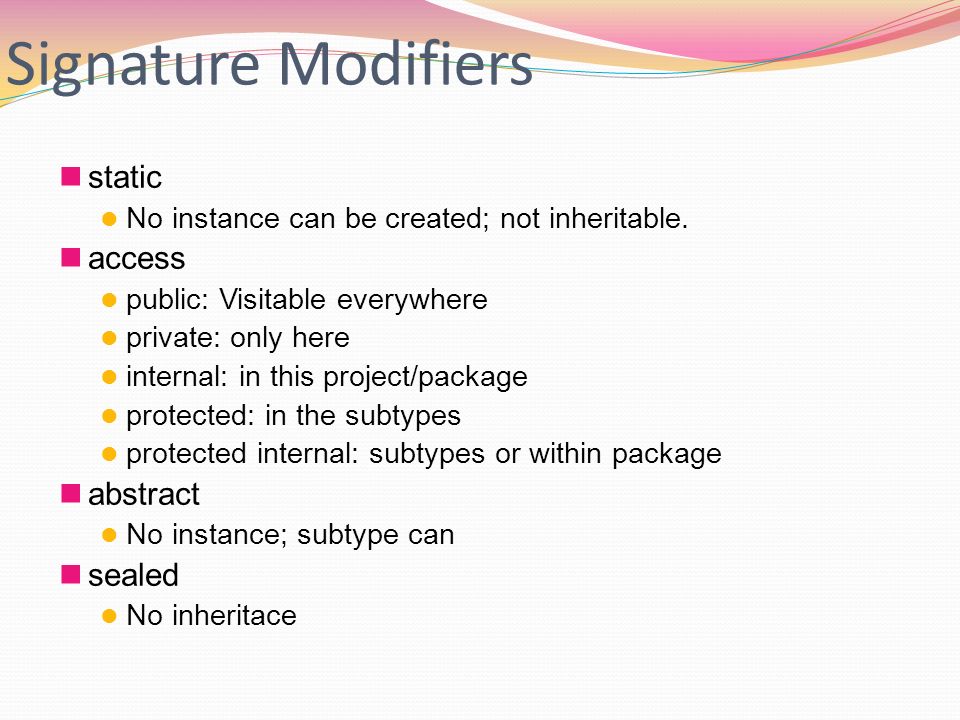 Signature Modifiers

static
No instance can be created; not inheritable.
access
public: Visitable everywhere
private: only here
internal: in this project/package
protected: in the subtypes
protected internal: subtypes or within package
abstract
No instance; subtype can
sealed
No inheritace